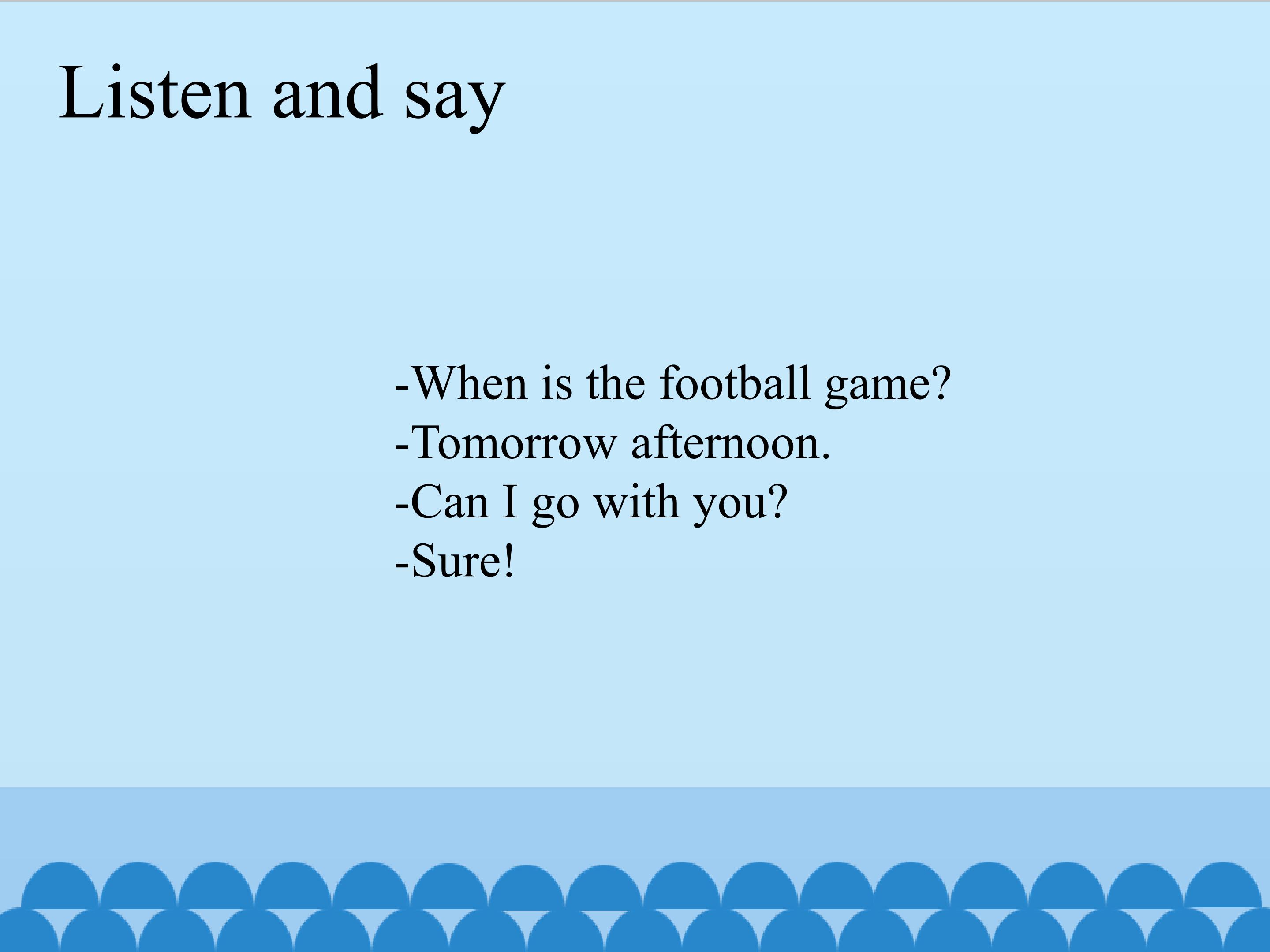 Listen and say

-When is the football game?
-Tomorrow afternoon.
-Can I go with you?
-Sure!